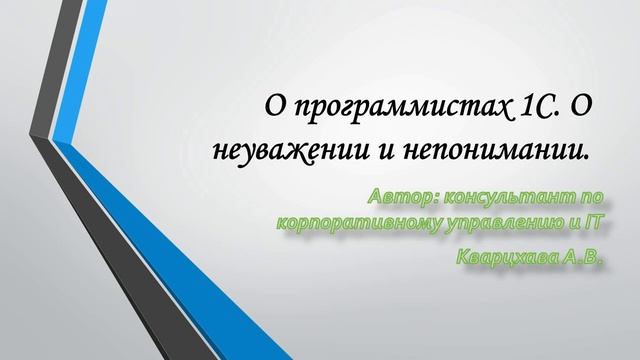 О программистах 1С. О неуважении и непонимании.

Автор: консультант по корпоративному управлению и IT

Кварцхава А.В.